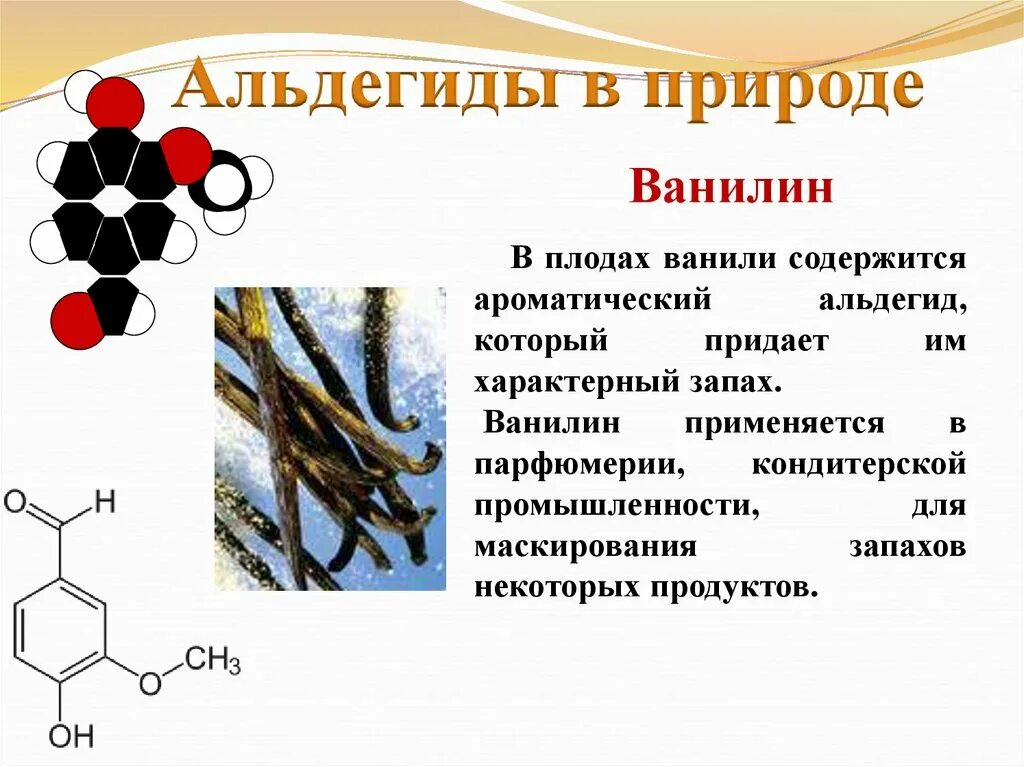 Альдегиды в природе

Ванилин

В плодах ванили содержится ароматический альдегид, который придает им характерный запах.

Ванилин применяется в парфюмерии, кондитерской промышленности, для маскирования запахов некоторых продуктов.

O H

O $CH_3$

OH